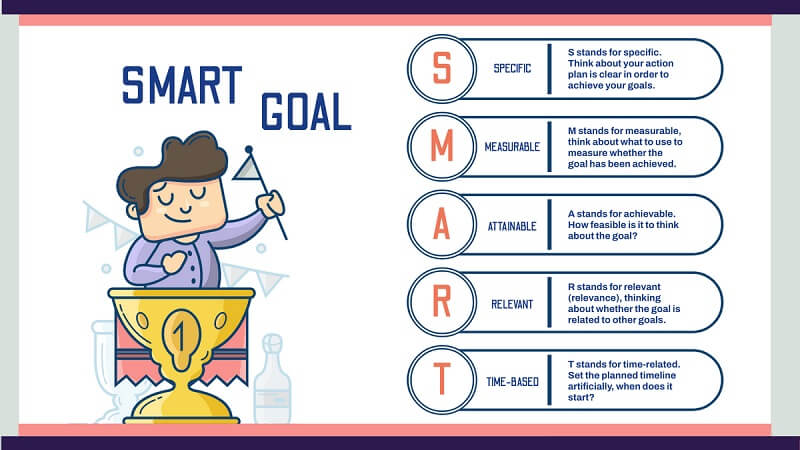 SMART GOAL

1

S SPECIFIC S stands for specific. Think about your action plan is clear in order to achieve your goals.

M MEASURABLE M stands for measurable, think about what to use to measure whether the goal has been achieved.

A ATTAINABLE A stands for achievable. How feasible is it to think about the goal?

R RELEVANT R stands for relevant (relevance), thinking about whether the goal is related to other goals.

T TIME-BASED T stands for time-related. Set the planned timeline artificially, when does it start?